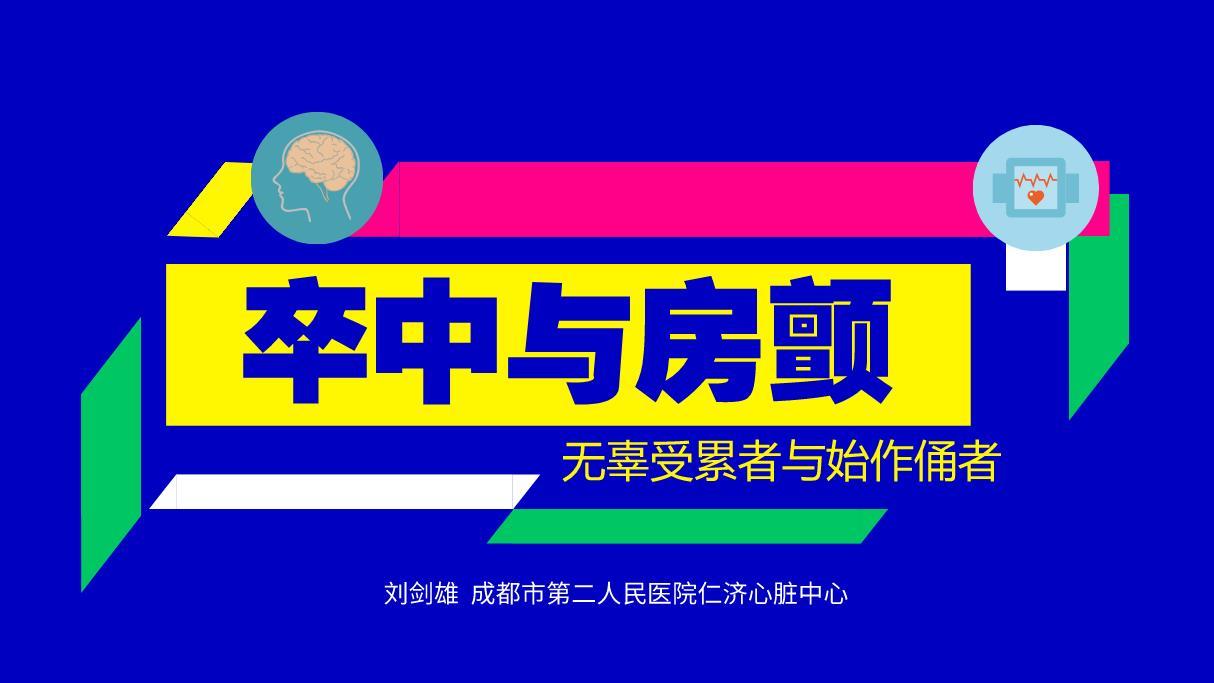 卒中与房颤

无辜受累者与始作俑者

刘剑雄 成都市第二人民医院仁济心脏中心